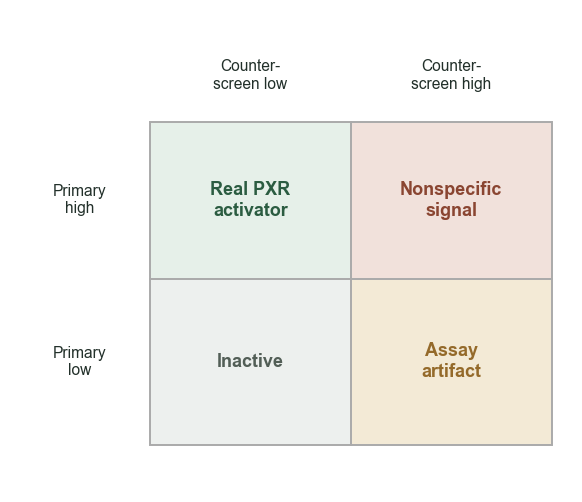 |  | Counter-screen low | Counter-screen high |
|---|---|---|
| Primary high | Real PXR activator | Nonspecific signal |
| Primary low | Inactive | Assay artifact |